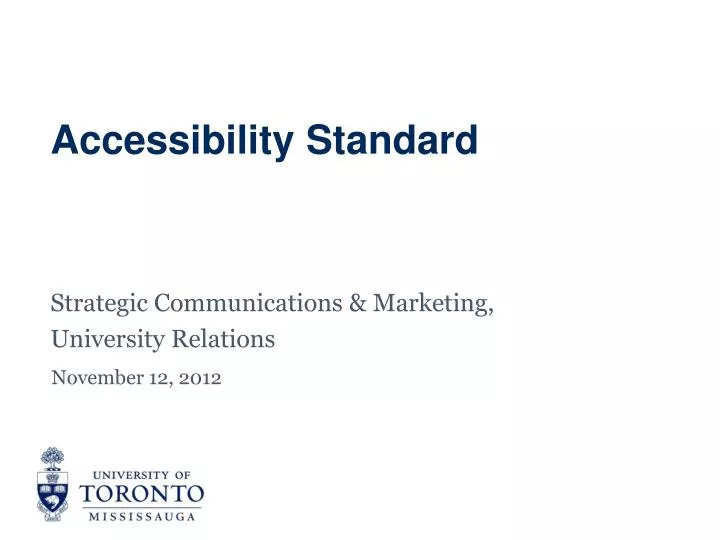 Accessibility Standard

Strategic Communications & Marketing, University Relations

November 12, 2012

UNIVERSITY OF
TORONTO
MISSISSAUGA